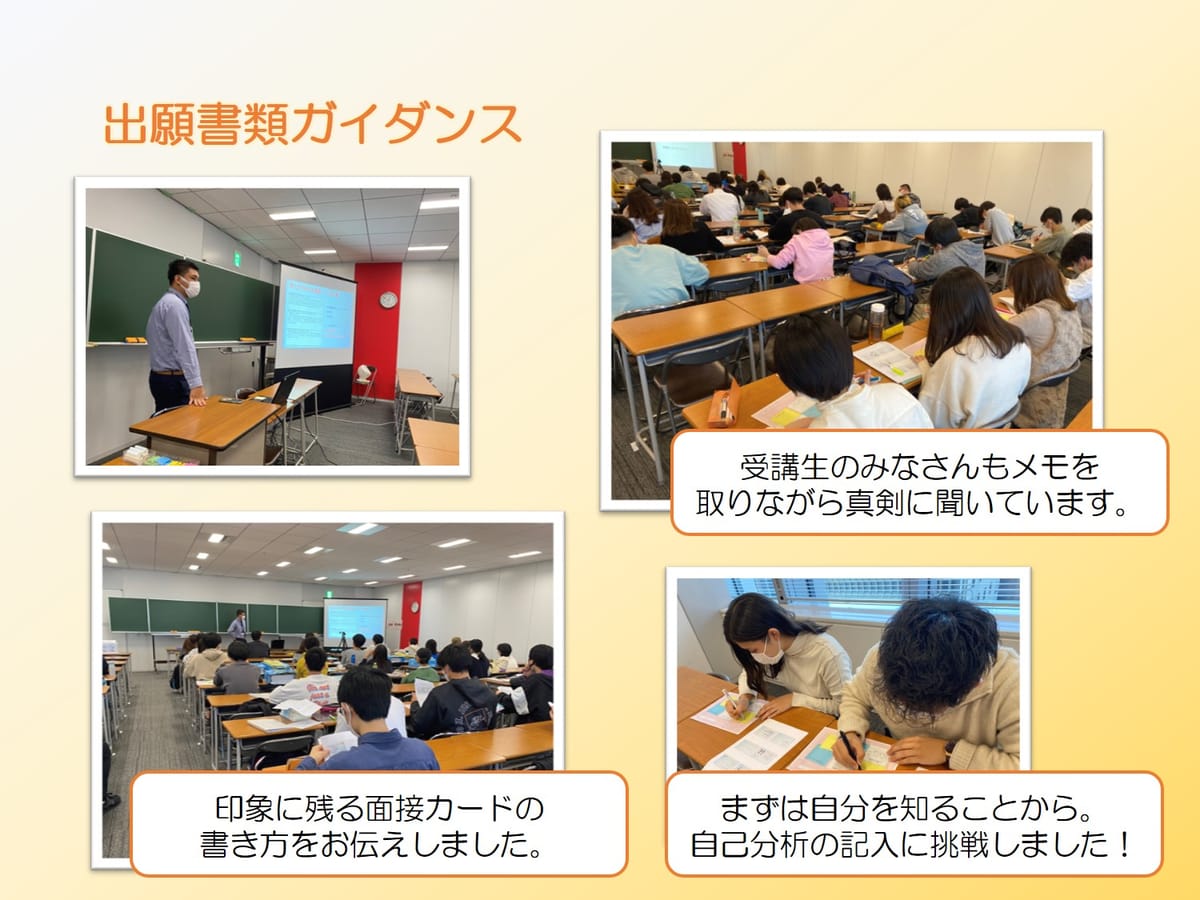 出願書類ガイダンス

受講生のみなさんもメモを取りながら真剣に聞いています。

印象に残る面接カードの書き方をお伝えしました。

まずは自分を知ることから。自己分析の記入に挑戦しました！